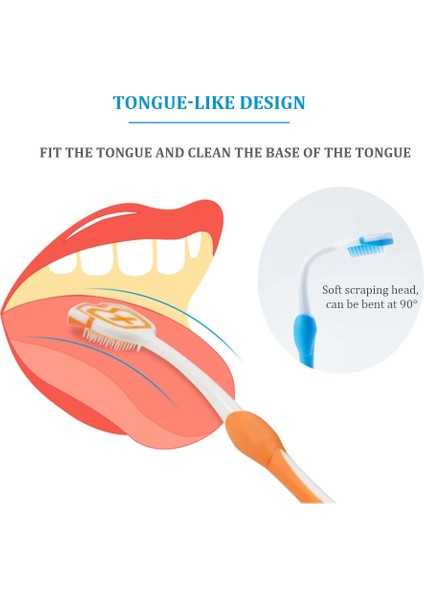 TONGUE-LIKE DESIGN

FIT THE TONGUE AND CLEAN THE BASE OF THE TONGUE

Soft scraping head, can be bent at 90°